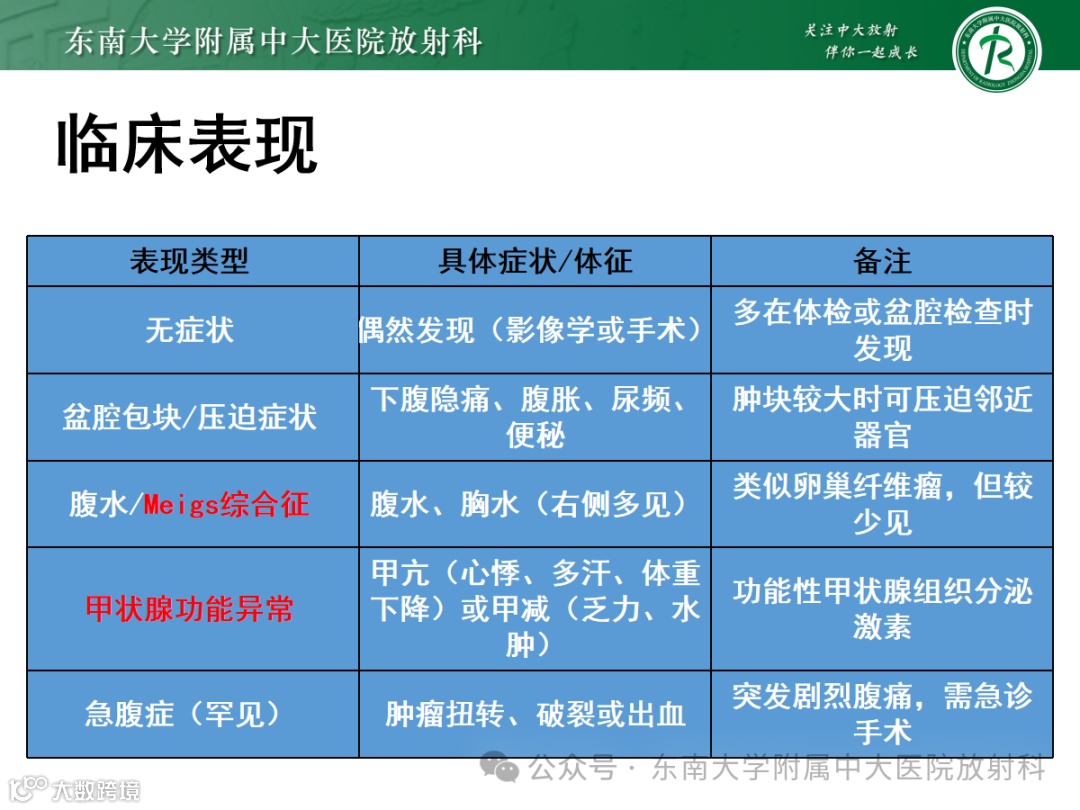 东南大学附属中大医院放射科

关注中大放射
伴你一起成长

临床表现

| 表现类型 | 具体症状/体征 | 备注 |
|---|---|---|
| 无症状 | 偶然发现（影像学或手术） | 多在体检或盆腔检查时发现 |
| 盆腔包块/压迫症状 | 下腹隐痛、腹胀、尿频、便秘 | 肿块较大时可压迫邻近器官 |
| 腹水/Meigs综合征 | 腹水、胸水（右侧多见） | 类似卵巢纤维瘤，但较少见 |
| 甲状腺功能异常 | 甲亢（心悸、多汗、体重下降）或甲减（乏力、水肿） | 功能性甲状腺组织分泌激素 |
| 急腹症（罕见） | 肿瘤扭转、破裂或出血 | 突发剧烈腹痛，需急诊手术 |

公众号 · 东南大学附属中大医院放射科

大数跨境